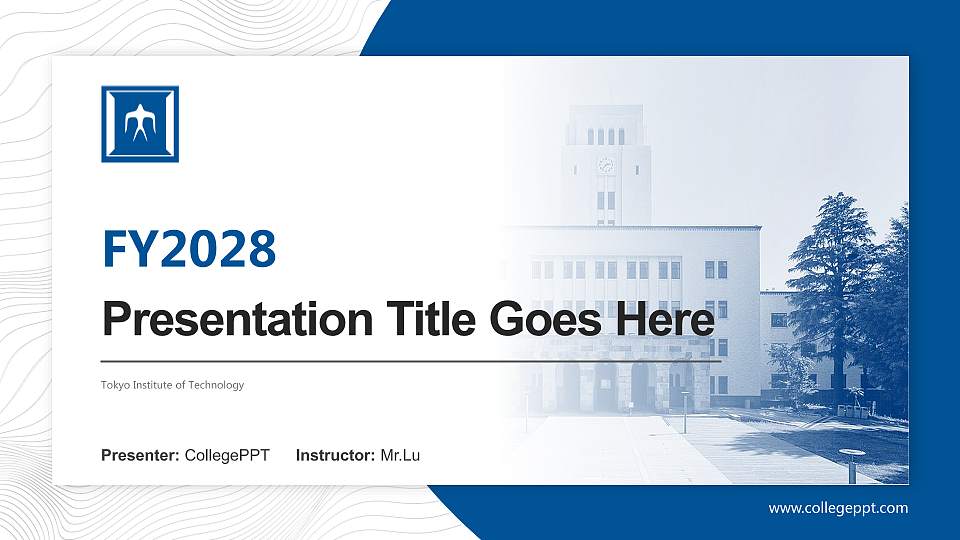 FY2028

Presentation Title Goes Here

Tokyo Institute of Technology

Presenter: CollegePPT Instructor: Mr.Lu

www.collegeppt.com